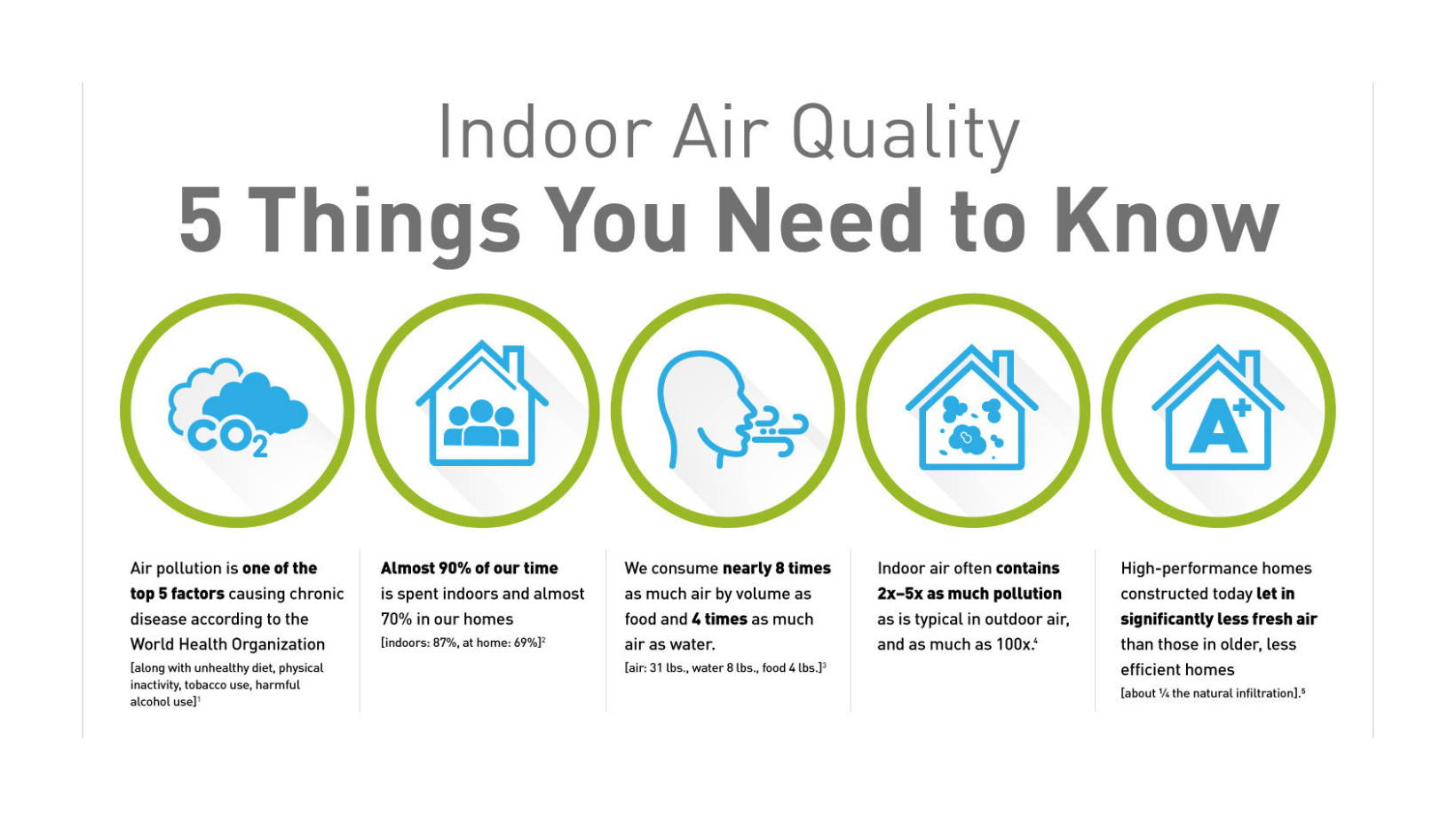 Indoor Air Quality
5 Things You Need to Know

$CO_2$

A+

Air pollution is one of the top 5 factors causing chronic disease according to the World Health Organization
[along with unhealthy diet, physical inactivity, tobacco use, harmful alcohol use]$^1$

Almost 90% of our time is spent indoors and almost 70% in our homes
[indoors: 87%, at home: 69%]$^2$

We consume nearly 8 times as much air by volume as food and 4 times as much air as water.
[air: 31 lbs., water 8 lbs., food 4 lbs.]$^3$

Indoor air often contains 2x–5x as much pollution as is typical in outdoor air, and as much as 100x.$^4$

High-performance homes constructed today let in significantly less fresh air than those in older, less efficient homes
[about ¼ the natural infiltration].$^5$